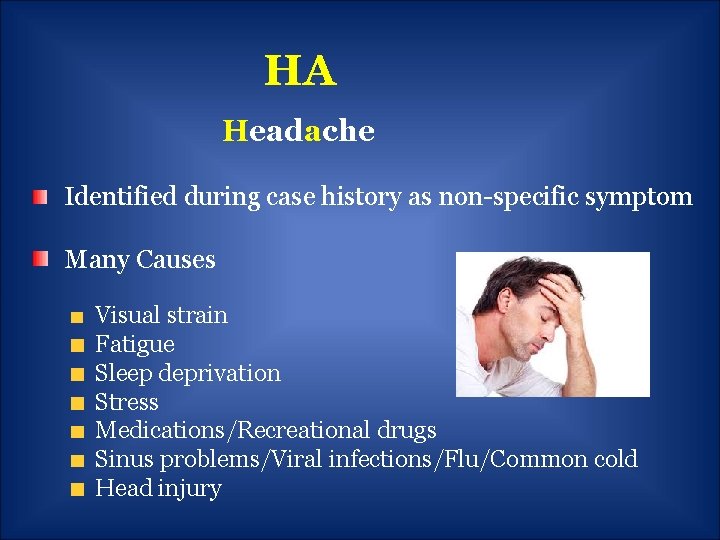 HA

Headache

• Identified during case history as non-specific symptom

• Many Causes

• Visual strain
• Fatigue
• Sleep deprivation
• Stress
• Medications/Recreational drugs
• Sinus problems/Viral infections/Flu/Common cold
• Head injury